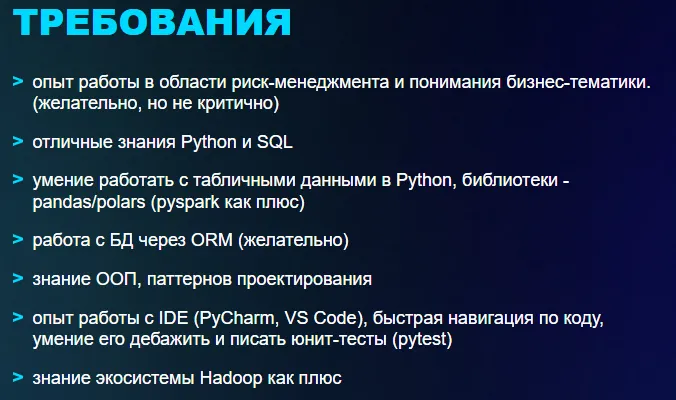 ТРЕБОВАНИЯ

> опыт работы в области риск-менеджмента и понимания бизнес-тематики. (желательно, но не критично)

> отличные знания Python и SQL

> умение работать с табличными данными в Python, библиотеки - pandas/polars (pyspark как плюс)

> работа с БД через ORM (желательно)

> знание ООП, паттернов проектирования

> опыт работы с IDE (PyCharm, VS Code), быстрая навигация по коду, умение его дебажить и писать юнит-тесты (pytest)

> знание экосистемы Hadoop как плюс